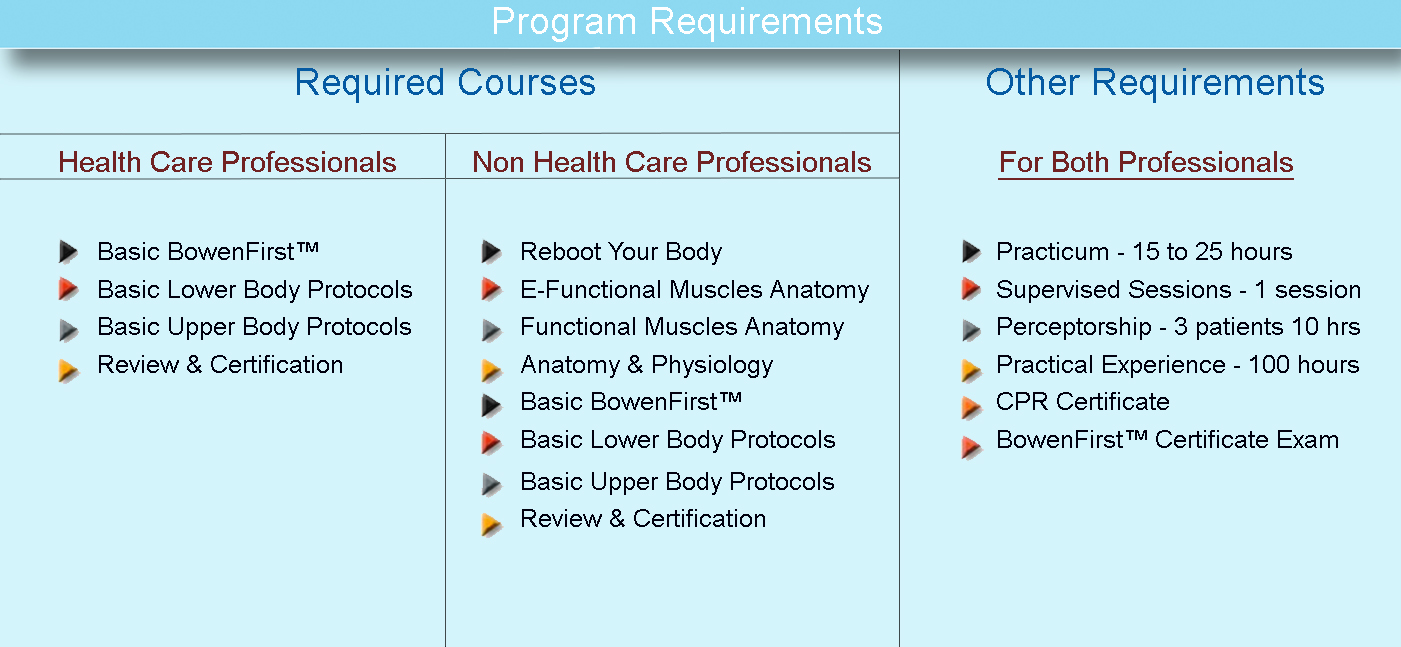 Program Requirements

Required Courses

Health Care Professionals

Basic BowenFirst™
Basic Lower Body Protocols
Basic Upper Body Protocols
Review & Certification

Non Health Care Professionals

Reboot Your Body
E-Functional Muscles Anatomy
Functional Muscles Anatomy
Anatomy & Physiology
Basic BowenFirst™
Basic Lower Body Protocols
Basic Upper Body Protocols
Review & Certification

Other Requirements

For Both Professionals

Practicum - 15 to 25 hours
Supervised Sessions - 1 session
Perceptorship - 3 patients 10 hrs
Practical Experience - 100 hours
CPR Certificate
BowenFirst™ Certificate Exam